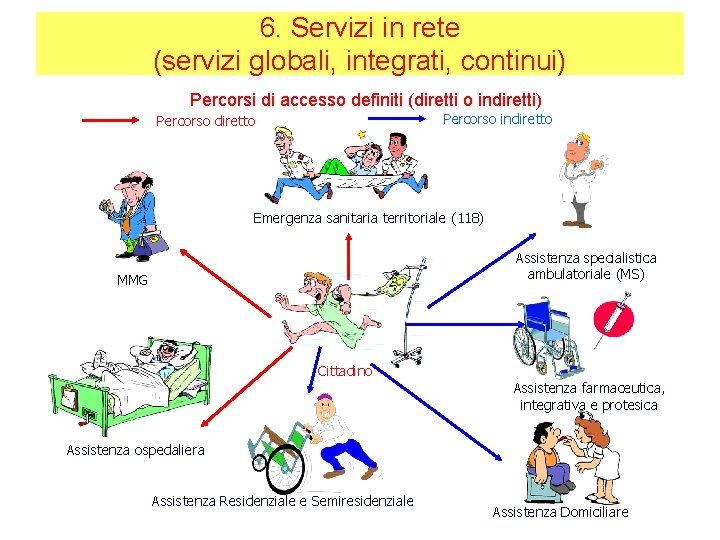 6. Servizi in rete
(servizi globali, integrati, continui)

Percorsi di accesso definiti (diretti o indiretti)

Percorso diretto

Percorso indiretto

Emergenza sanitaria territoriale (118)

MMG

Assistenza specialistica ambulatoriale (MS)

Cittadino

Assistenza farmaceutica, integrativa e protesica

Assistenza ospedaliera

Assistenza Residenziale e Semiresidenziale

Assistenza Domiciliare